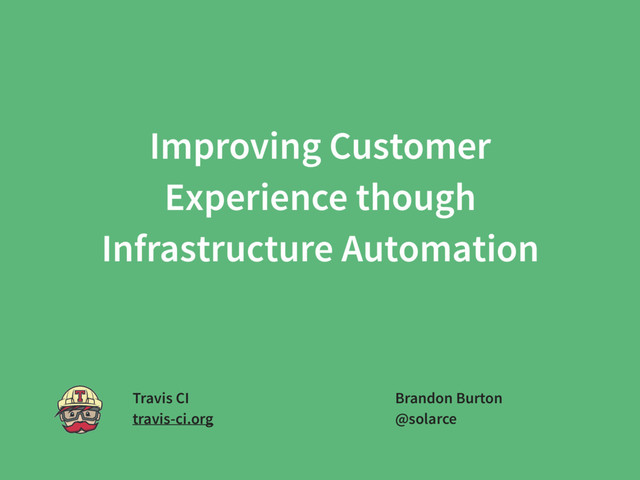 Improving Customer Experience though Infrastructure Automation

T

Travis CI
travis-ci.org

Brandon Burton
@solarce